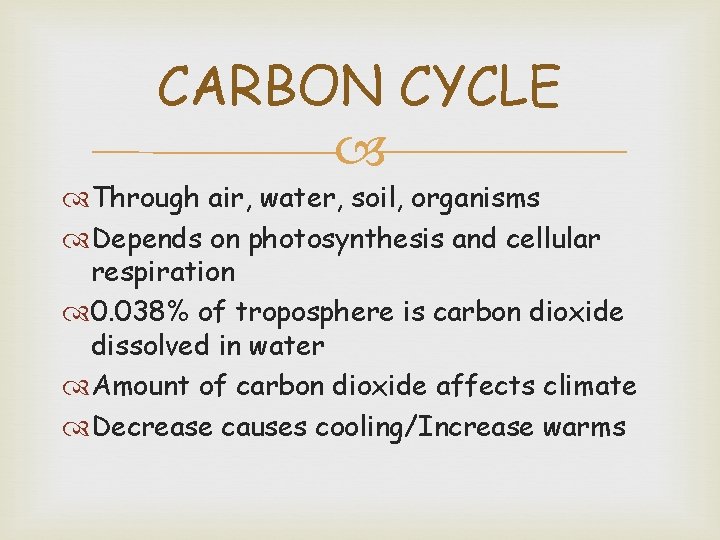 CARBON CYCLE

Through air, water, soil, organisms

Depends on photosynthesis and cellular respiration

0.038% of troposphere is carbon dioxide dissolved in water

Amount of carbon dioxide affects climate

Decrease causes cooling/Increase warms